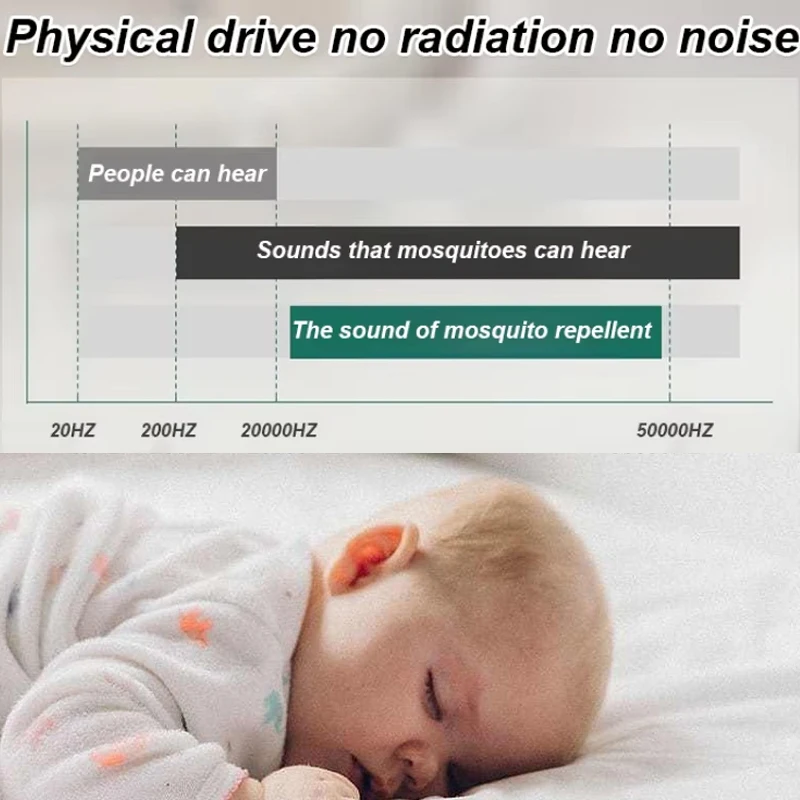 Physical drive no radiation no noise

People can hear

Sounds that mosquitoes can hear

The sound of mosquito repellent

20HZ 200HZ 20000HZ 50000HZ